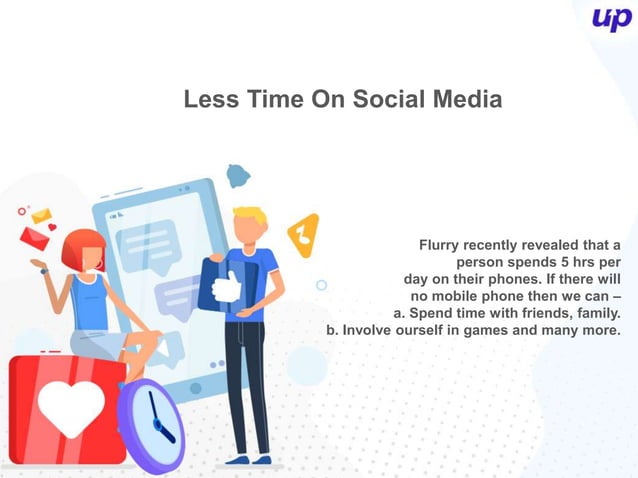 up

Less Time On Social Media

Flurry recently revealed that a person spends 5 hrs per day on their phones. If there will no mobile phone then we can –
a. Spend time with friends, family.
b. Involve ourself in games and many more.